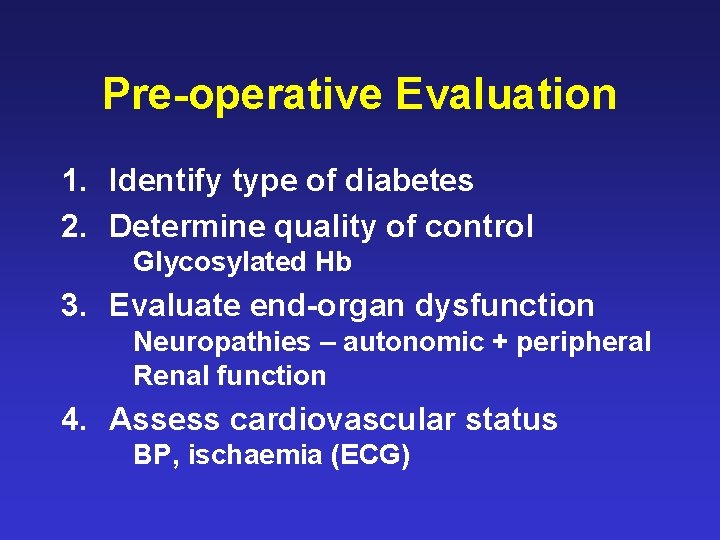 Pre-operative Evaluation

1. Identify type of diabetes
2. Determine quality of control
Glycosylated Hb
3. Evaluate end-organ dysfunction
Neuropathies – autonomic + peripheral
Renal function
4. Assess cardiovascular status
BP, ischaemia (ECG)